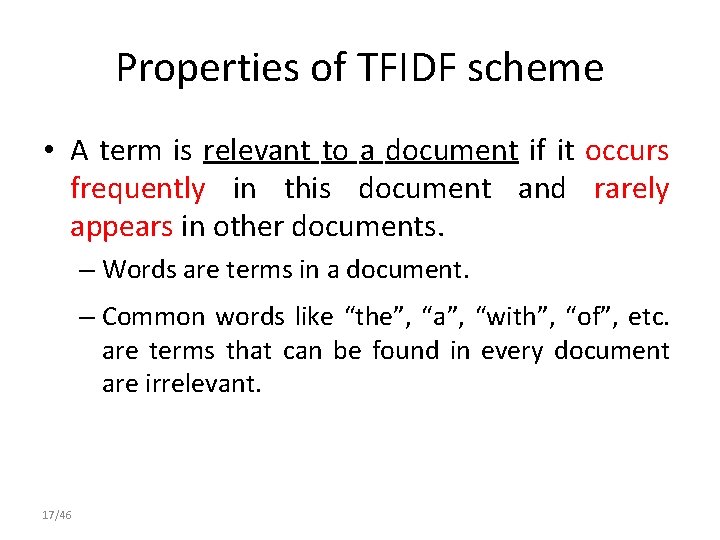 Properties of TFIDF scheme

• A term is relevant to a document if it occurs frequently in this document and rarely appears in other documents.

– Words are terms in a document.

– Common words like “the”, “a”, “with”, “of”, etc. are terms that can be found in every document are irrelevant.

17/46